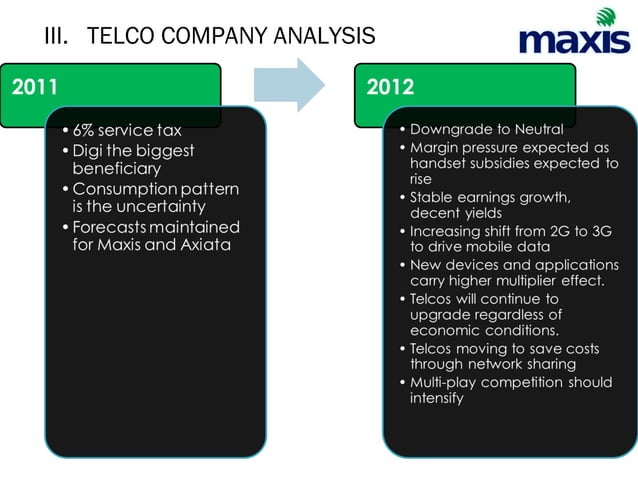 III. TELCO COMPANY ANALYSIS

maxis

2011

• 6% service tax
• Digi the biggest beneficiary
• Consumption pattern is the uncertainty
• Forecasts maintained for Maxis and Axiata

2012

• Downgrade to Neutral
• Margin pressure expected as handset subsidies expected to rise
• Stable earnings growth, decent yields
• Increasing shift from 2G to 3G to drive mobile data
• New devices and applications carry higher multiplier effect.
• Telcos will continue to upgrade regardless of economic conditions.
• Telcos moving to save costs through network sharing
• Multi-play competition should intensify